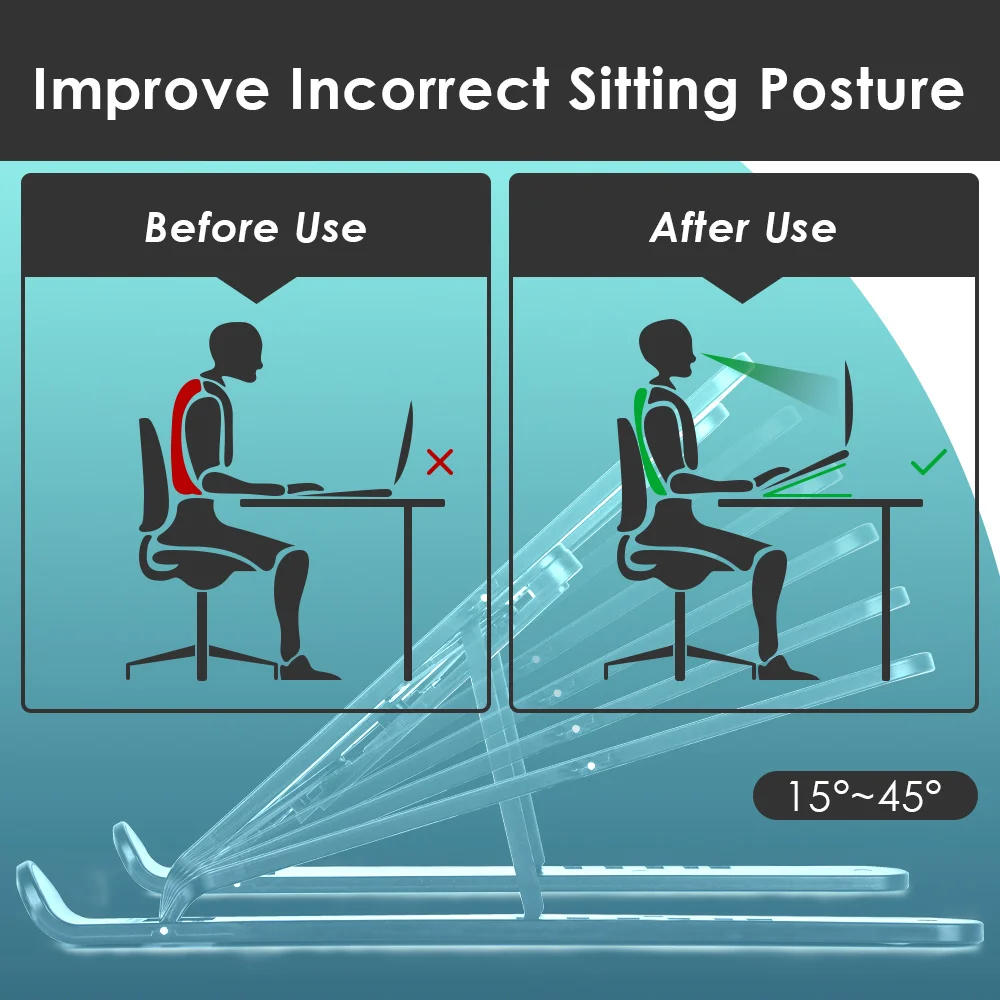 Improve Incorrect Sitting Posture

Before Use

After Use

15°~45°